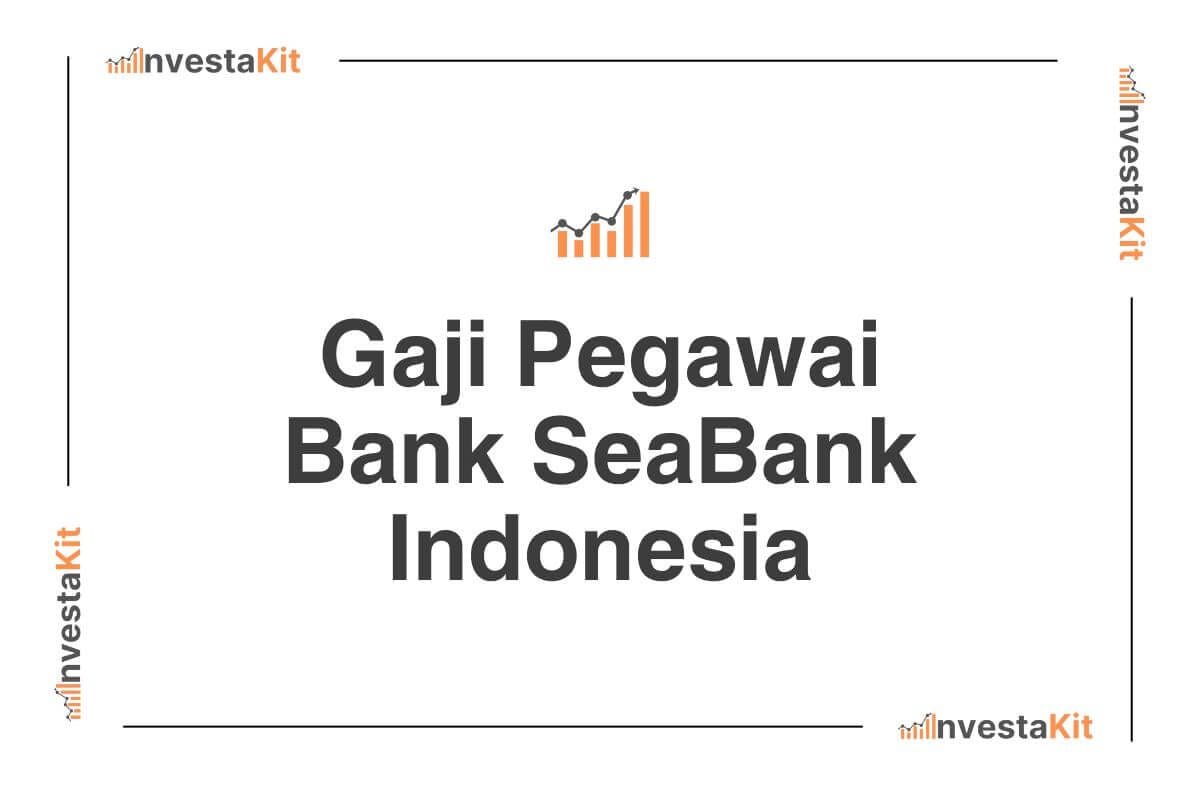 InvestaKit

InvestaKit

Gaji Pegawai Bank SeaBank Indonesia

InvestaKit

InvestaKit